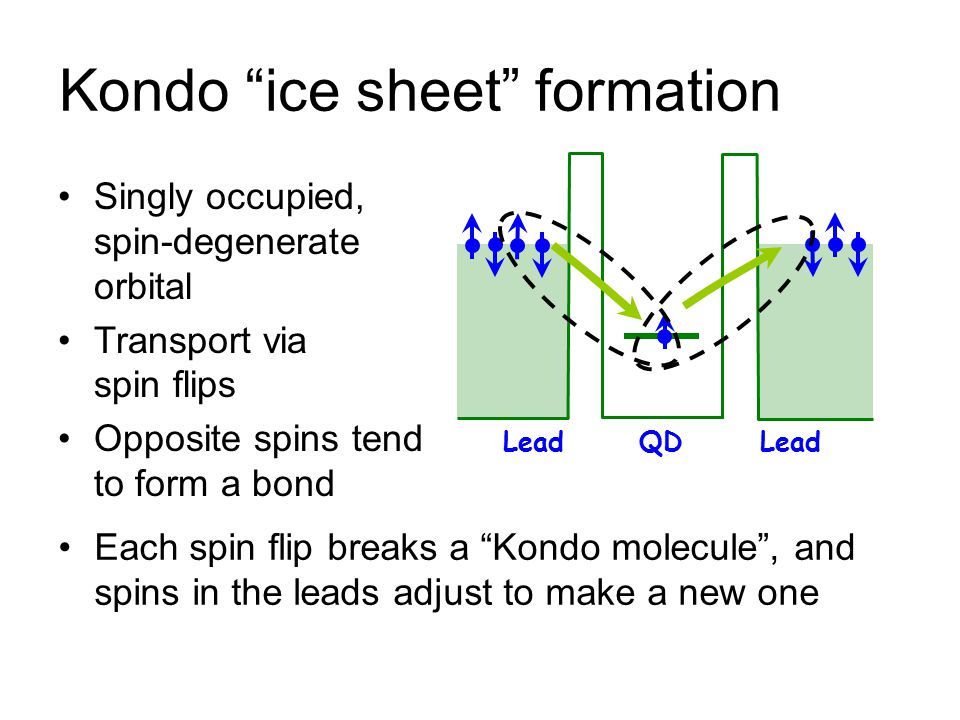 Kondo “ice sheet” formation

• Singly occupied, spin-degenerate orbital
• Transport via spin flips
• Opposite spins tend to form a bond

Lead QD Lead

• Each spin flip breaks a “Kondo molecule”, and spins in the leads adjust to make a new one